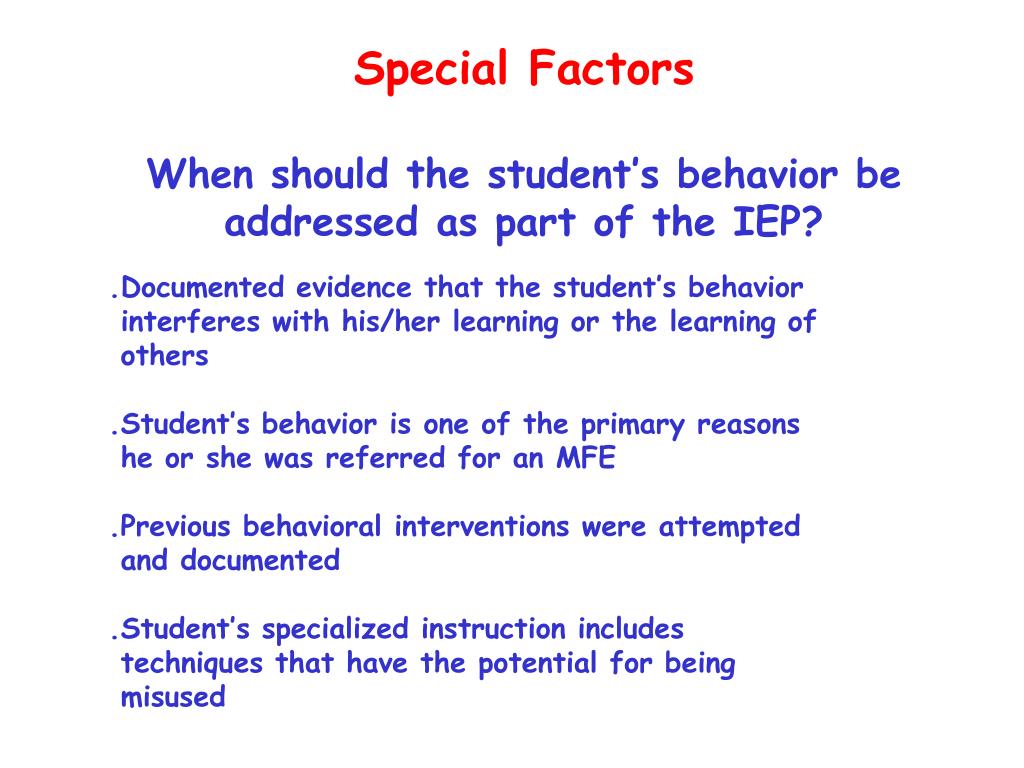 Special Factors

When should the student’s behavior be addressed as part of the IEP?

.Documented evidence that the student’s behavior interferes with his/her learning or the learning of others

.Student’s behavior is one of the primary reasons he or she was referred for an MFE

.Previous behavioral interventions were attempted and documented

.Student’s specialized instruction includes techniques that have the potential for being misused